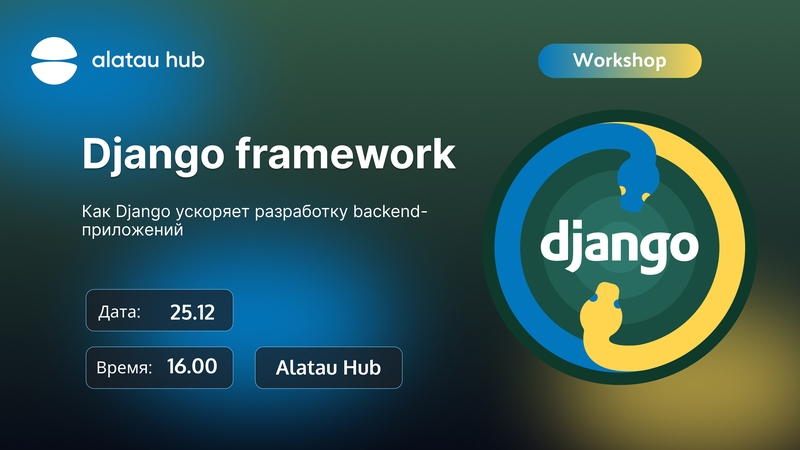 alatau hub

Workshop

Django framework

Как Django ускоряет разработку backend-приложений

django

Дата: 25.12

Время: 16.00

Alatau Hub